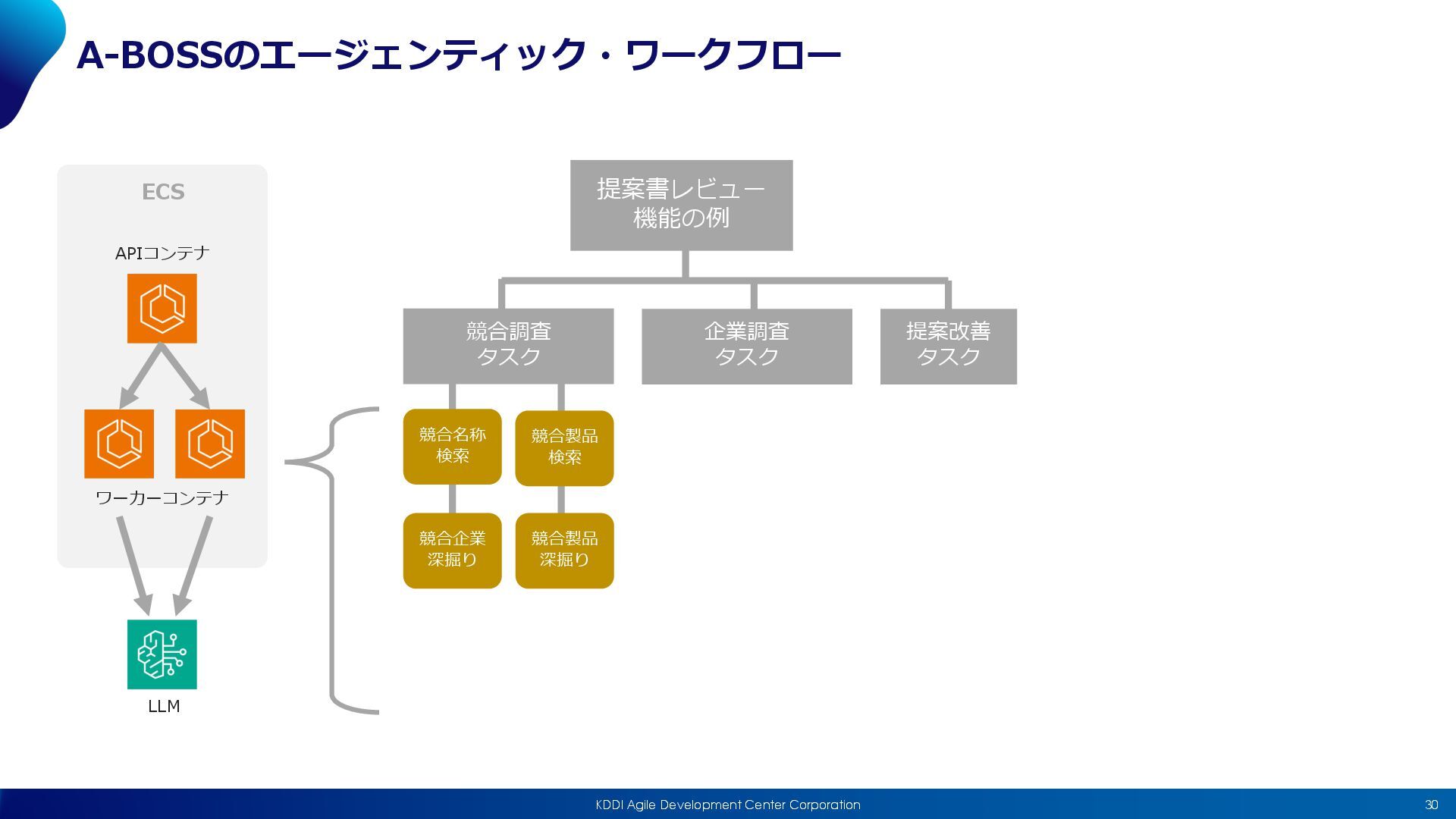 A-BOSSのエージェンティック・ワークフロー

ECS

APIコンテナ

ワーカーコンテナ

LLM

提案書レビュー機能の例

競合調査タスク

企業調査タスク

提案改善タスク

競合名称検索

競合製品検索

競合企業深掘り

競合製品深掘り

KDDI Agile Development Center Corporation

30